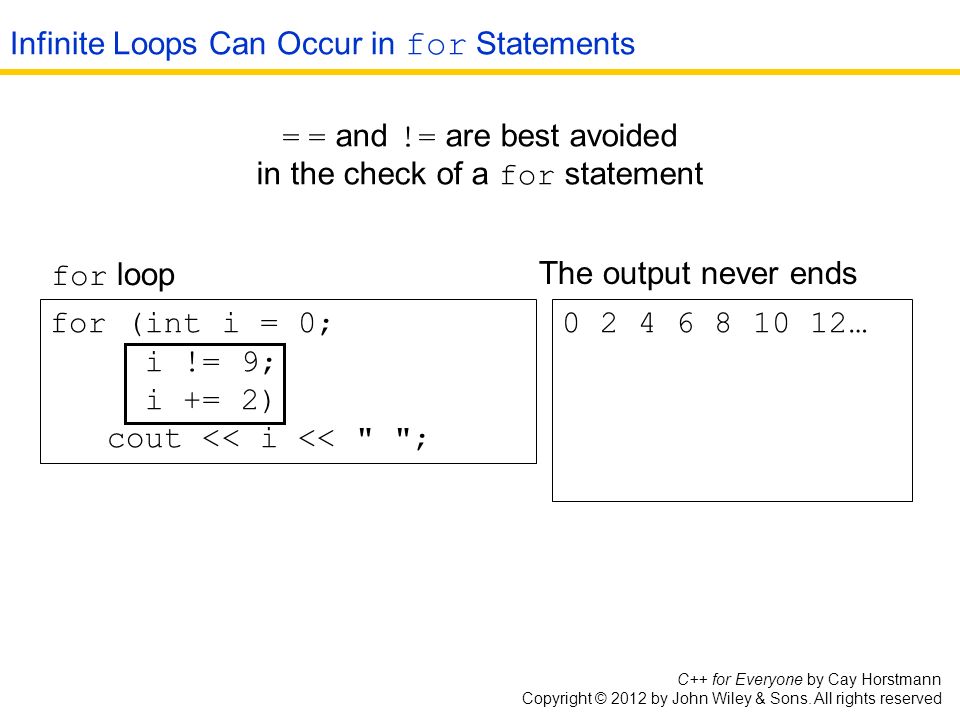 Infinite Loops Can Occur in for Statements

== and != are best avoided in the check of a for statement

for loop

for (int i = 0;
     i != 9;
     i += 2)
   cout << i << " ";

The output never ends

0 2 4 6 8 10 12…

C++ for Everyone by Cay Horstmann
Copyright © 2012 by John Wiley & Sons. All rights reserved